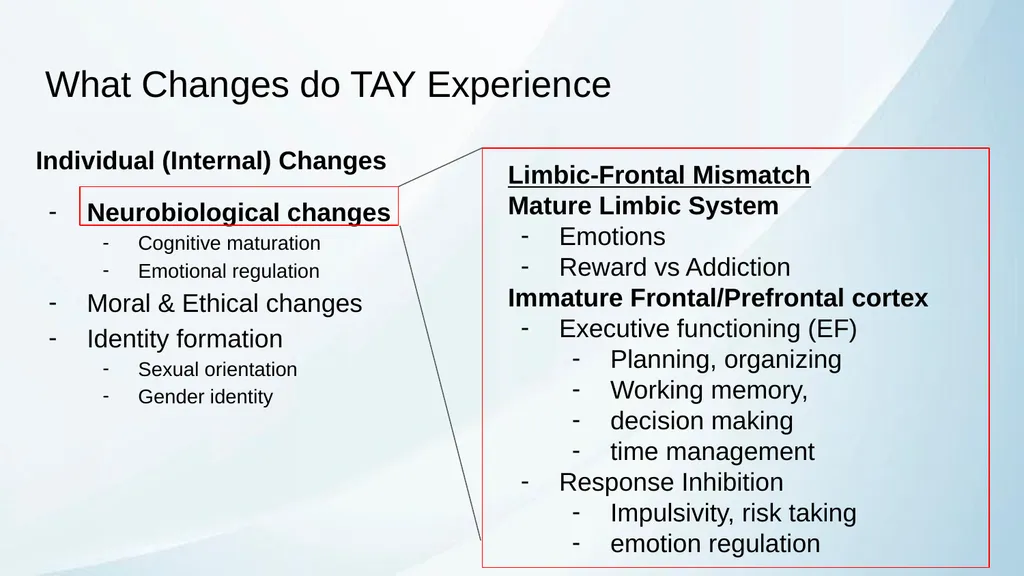 What Changes do TAY Experience

Individual (Internal) Changes

- Neurobiological changes
  - Cognitive maturation
  - Emotional regulation
- Moral & Ethical changes
- Identity formation
  - Sexual orientation
  - Gender identity

Limbic-Frontal Mismatch
Mature Limbic System
- Emotions
- Reward vs Addiction
Immature Frontal/Prefrontal cortex
- Executive functioning (EF)
  - Planning, organizing
  - Working memory,
  - decision making
  - time management
- Response Inhibition
  - Impulsivity, risk taking
  - emotion regulation